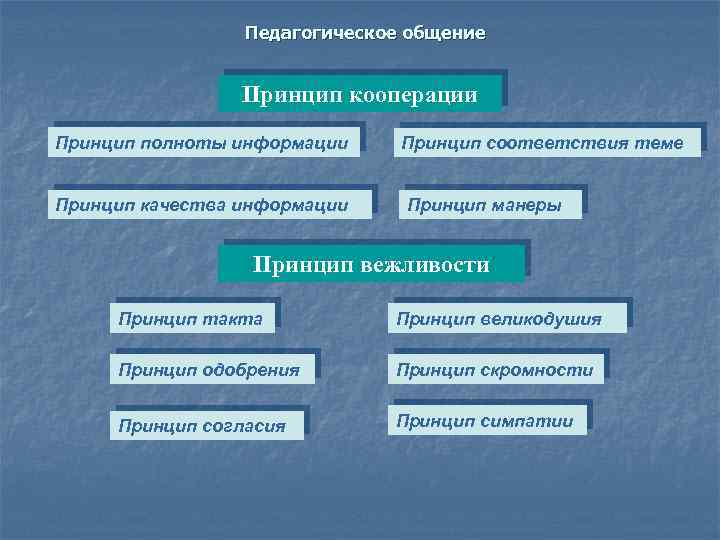 Педагогическое общение

Принцип кооперации

Принцип полноты информации

Принцип соответствия теме

Принцип качества информации

Принцип манеры

Принцип вежливости

Принцип такта

Принцип великодушия

Принцип одобрения

Принцип скромности

Принцип согласия

Принцип симпатии